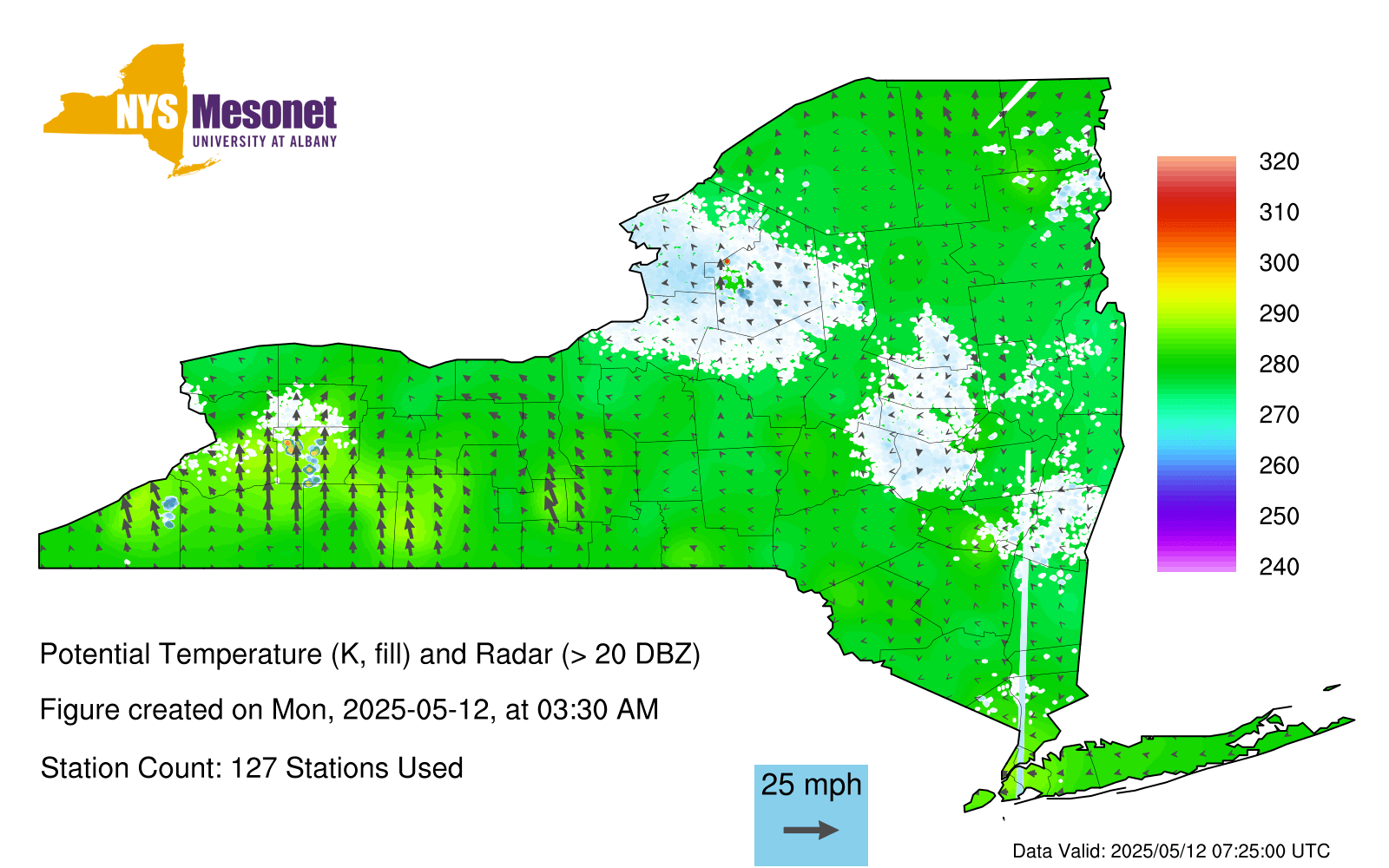 NYS Mesonet
UNIVERSITY AT ALBANY

320
310
300
290
280
270
260
250
240

Potential Temperature (K, fill) and Radar (> 20 DBZ)

Figure created on Mon, 2025-05-12, at 03:30 AM

Station Count: 127 Stations Used

25 mph

Data Valid: 2025/05/12 07:25:00 UTC